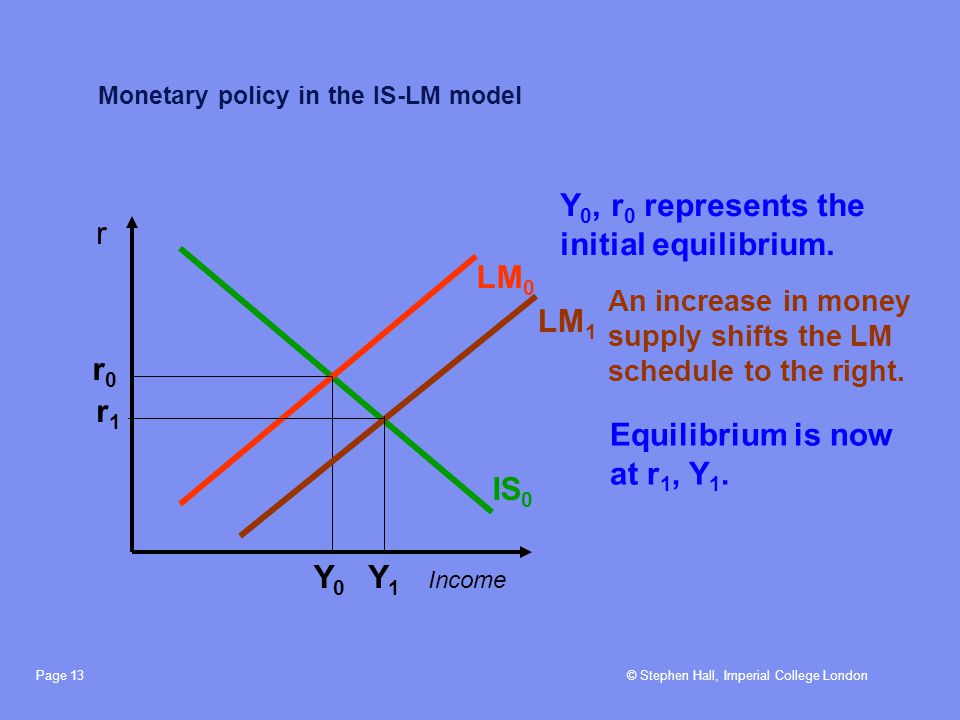 Monetary policy in the IS-LM model

r

$LM_0$

$LM_1$

$r_0$

$r_1$

$IS_0$

$Y_0$ $Y_1$ Income

$Y_0$, $r_0$ represents the initial equilibrium.

An increase in money supply shifts the LM schedule to the right.

Equilibrium is now at $r_1$, $Y_1$.

Page 13

© Stephen Hall, Imperial College London